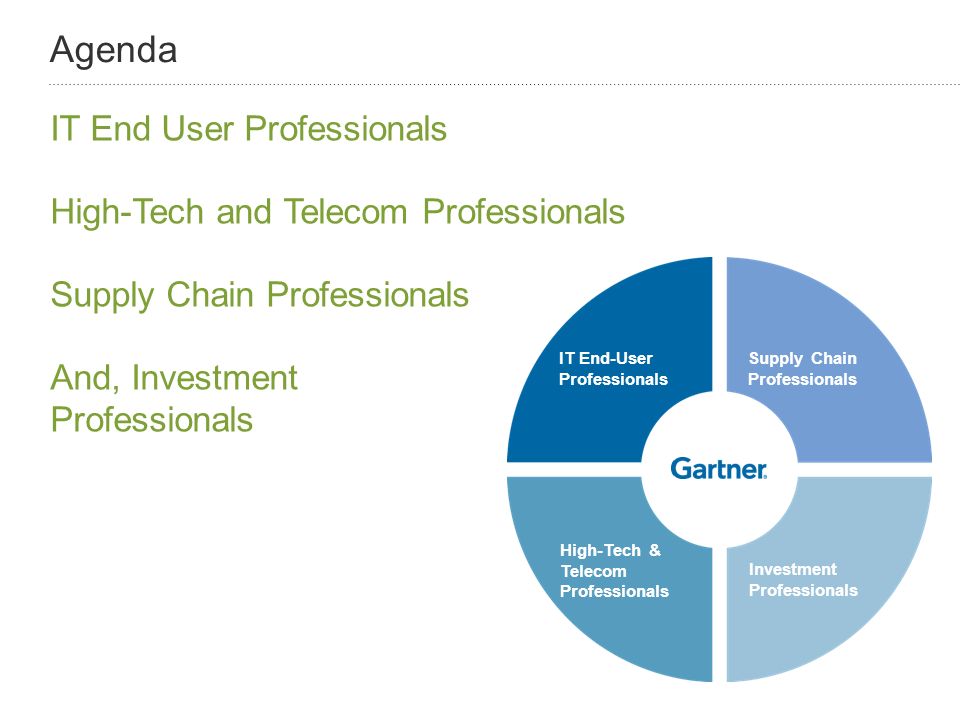 Agenda

IT End User Professionals

High-Tech and Telecom Professionals

Supply Chain Professionals

And, Investment Professionals

IT End-User Professionals

Supply Chain Professionals

Gartner

High-Tech & Telecom Professionals

Investment Professionals